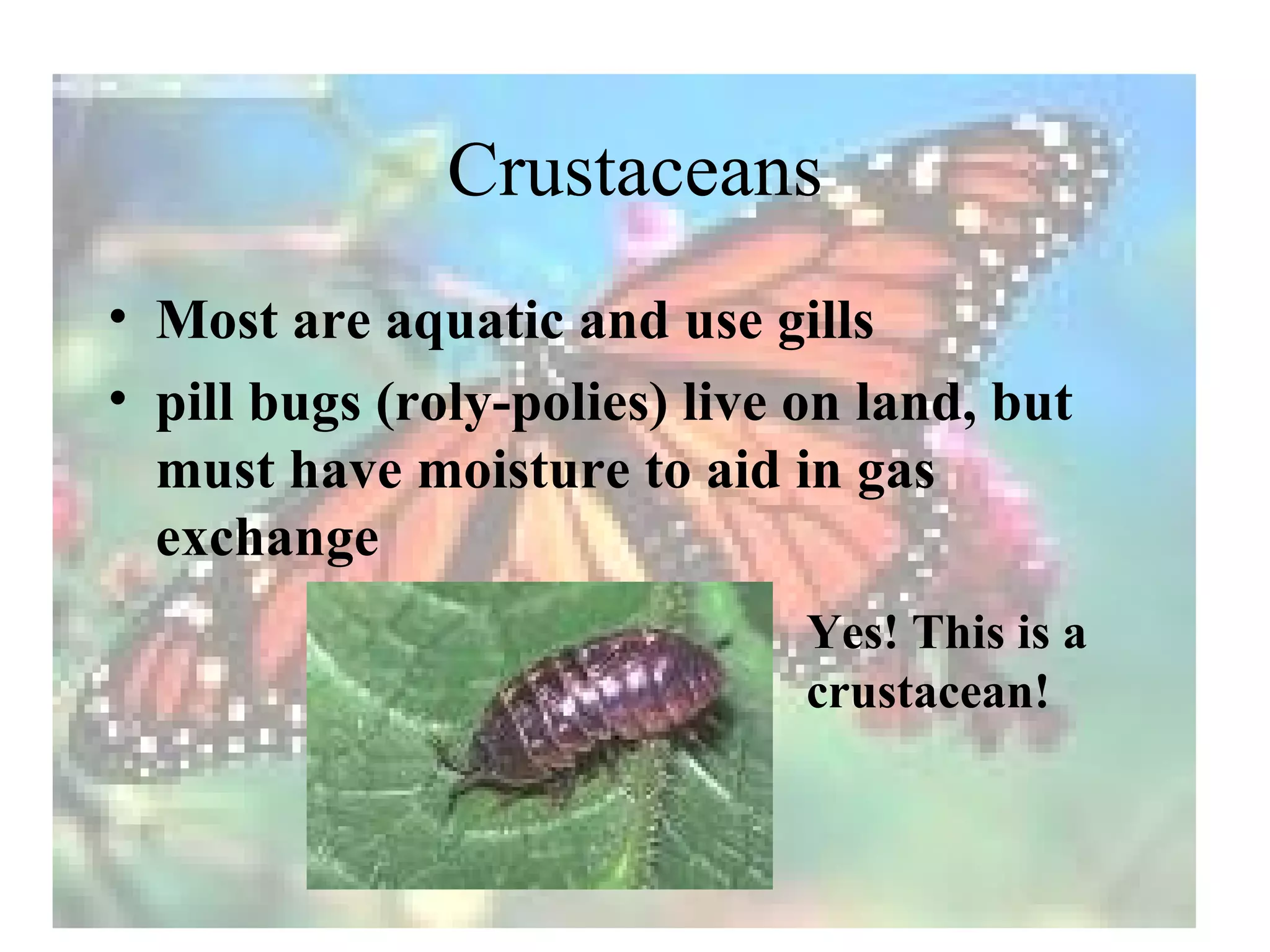 Crustaceans

• Most are aquatic and use gills
• pill bugs (roly-polies) live on land, but must have moisture to aid in gas exchange

Yes! This is a crustacean!